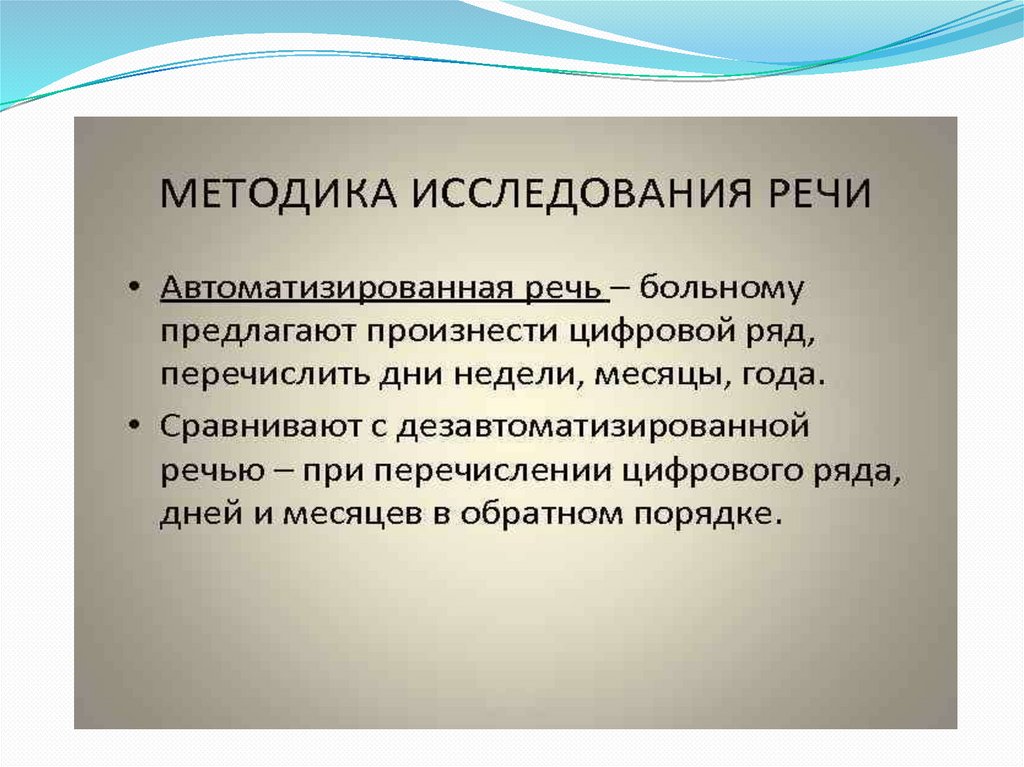 МЕТОДИКА ИССЛЕДОВАНИЯ РЕЧИ

• Автоматизированная речь – больному предлагают произнести цифровой ряд, перечислить дни недели, месяцы, года.
• Сравнивают с дезавтоматизированной речью – при перечислении цифрового ряда, дней и месяцев в обратном порядке.